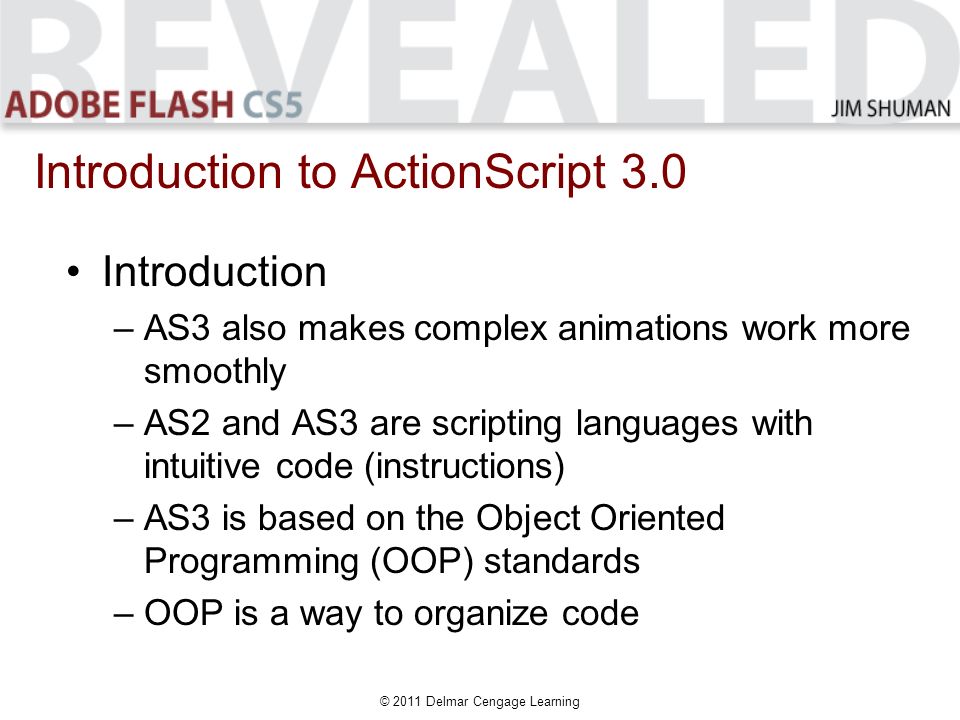 REVEALED
ADOBE FLASH CS5
JIM SHUMAN

Introduction to ActionScript 3.0

• Introduction
– AS3 also makes complex animations work more smoothly
– AS2 and AS3 are scripting languages with intuitive code (instructions)
– AS3 is based on the Object Oriented Programming (OOP) standards
– OOP is a way to organize code

© 2011 Delmar Cengage Learning